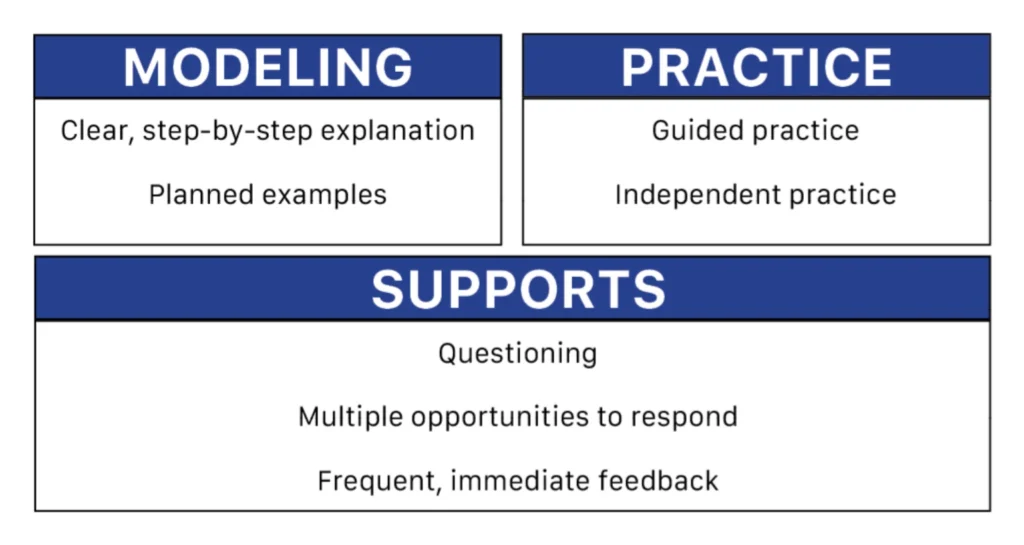 MODELING

Clear, step-by-step explanation

Planned examples

PRACTICE

Guided practice

Independent practice

SUPPORTS

Questioning

Multiple opportunities to respond

Frequent, immediate feedback